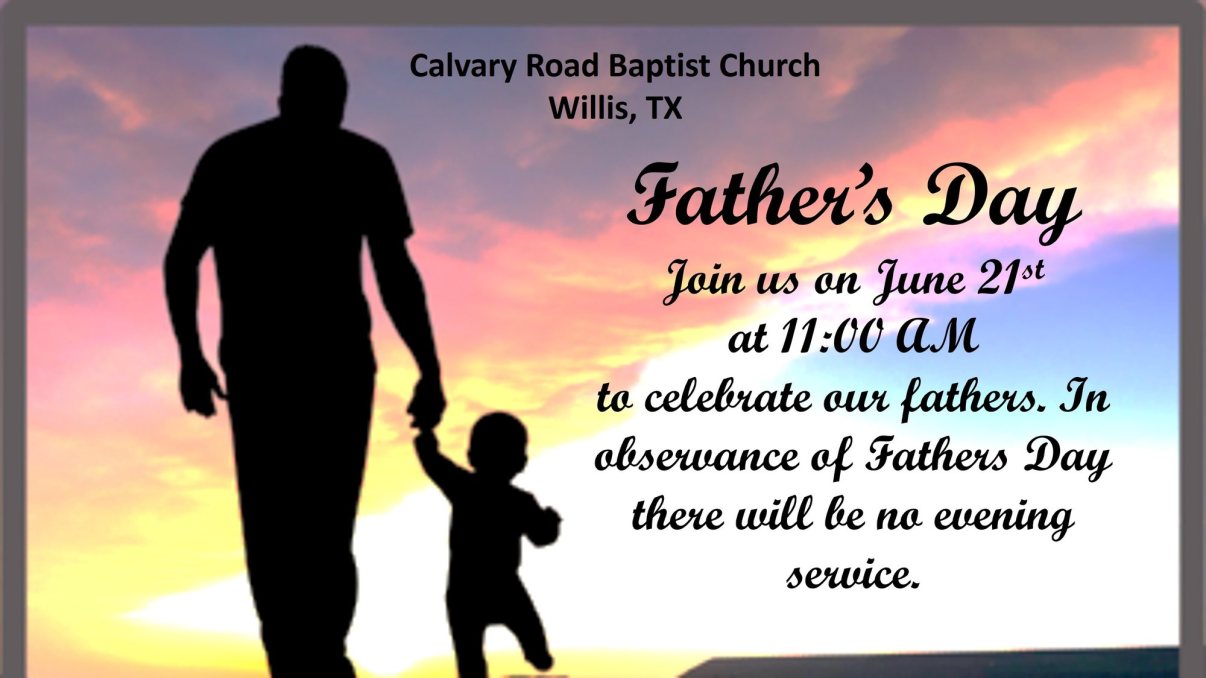 Calvary Road Baptist Church
Willis, TX

Father's Day

Join us on June 21st at 11:00 AM to celebrate our fathers. In observance of Fathers Day there will be no evening service.